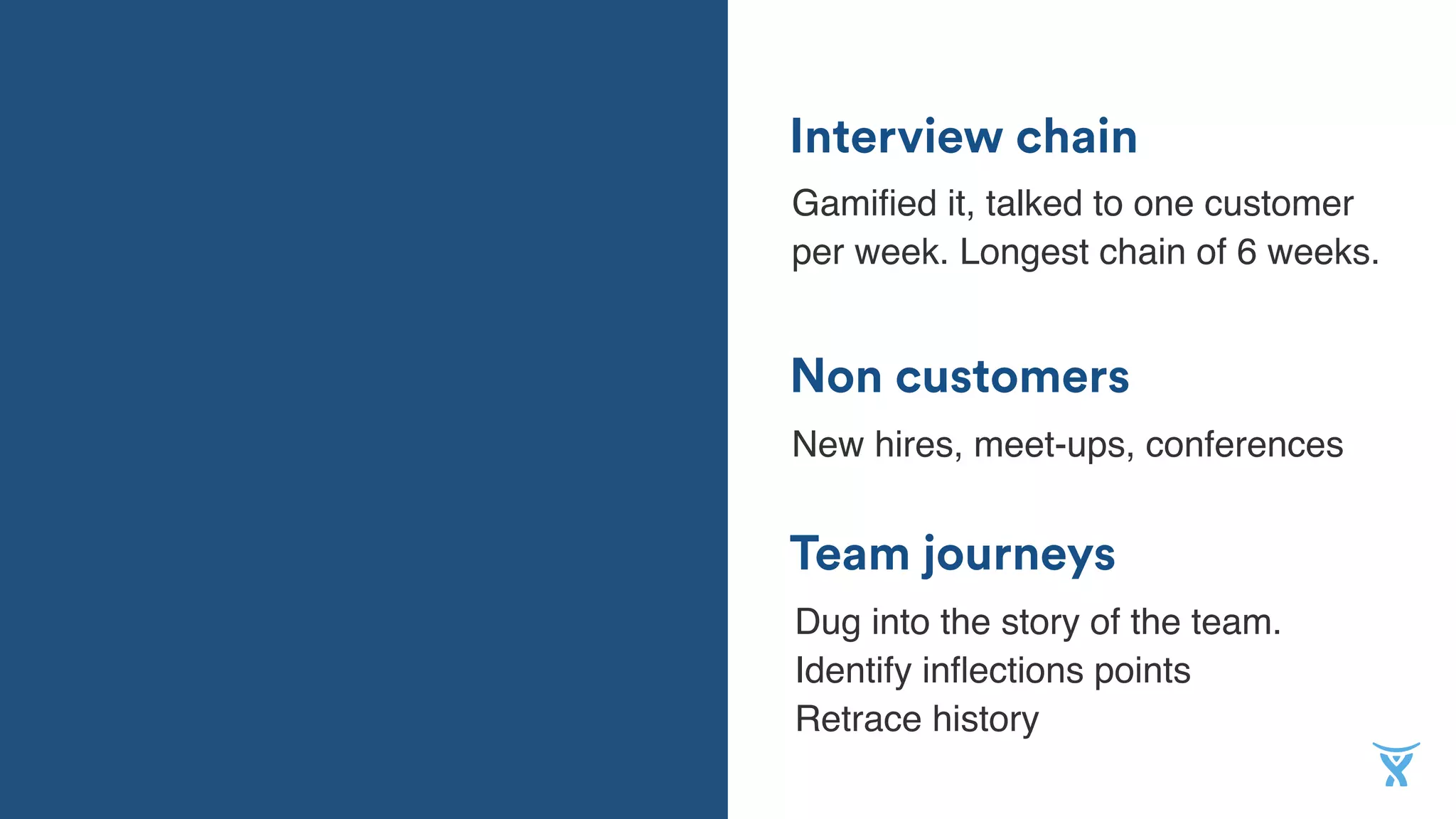 Interview chain

Gamified it, talked to one customer per week. Longest chain of 6 weeks.

Non customers

New hires, meet-ups, conferences

Team journeys

Dug into the story of the team.
Identify inflections points
Retrace history